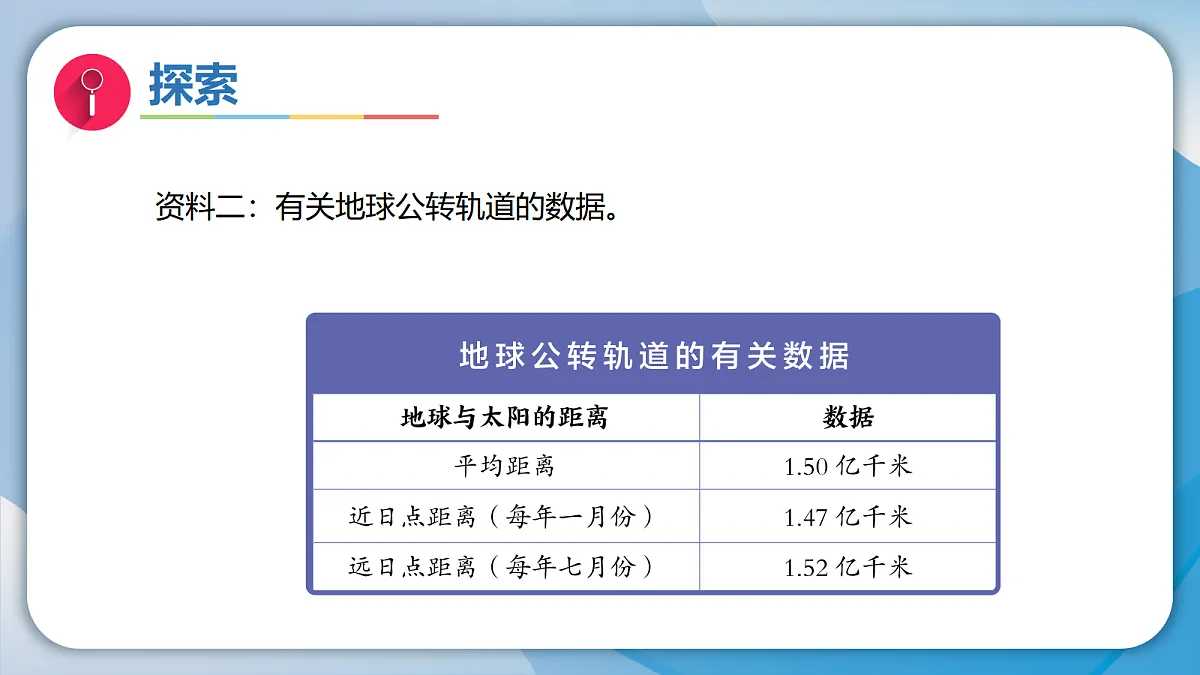 探索

资料二：有关地球公转轨道的数据。

地球公转轨道的有关数据

| 地球与太阳的距离 | 数据 |
|---|---|
| 平均距离 | 1.50 亿千米 |
| 近日点距离（每年一月份） | 1.47 亿千米 |
| 远日点距离（每年七月份） | 1.52 亿千米 |